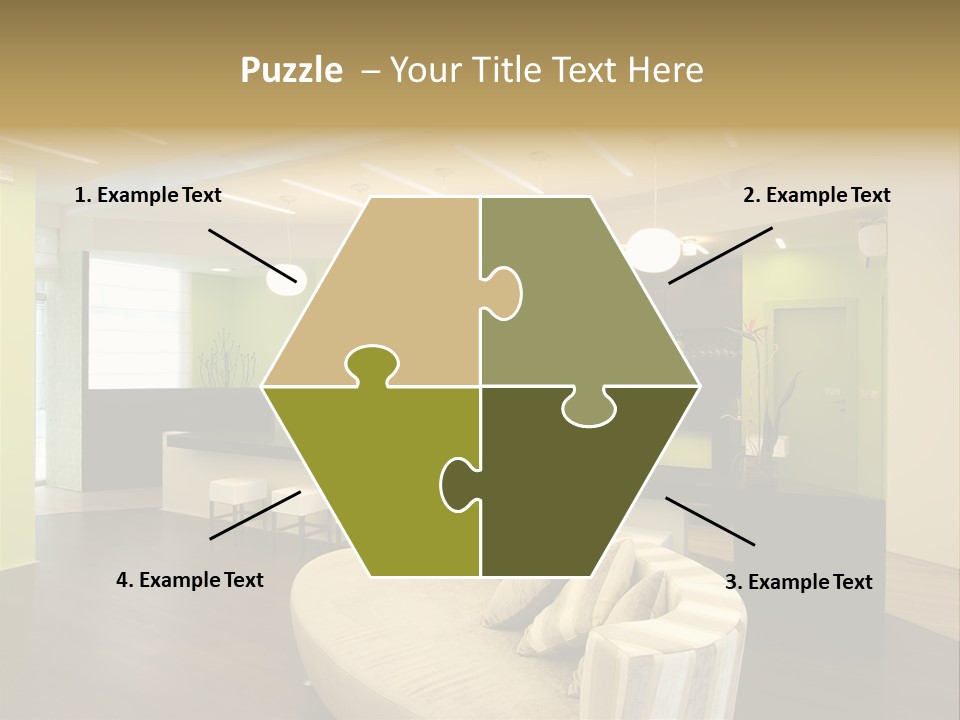 Puzzle – Your Title Text Here

1. Example Text

2. Example Text

4. Example Text

3. Example Text